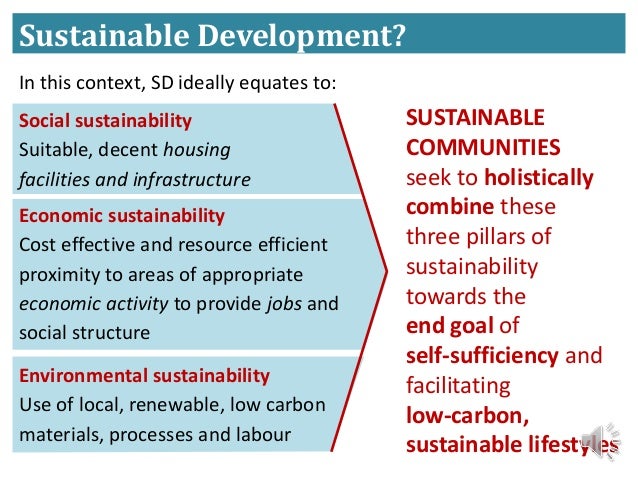 Sustainable Development?

In this context, SD ideally equates to:

Social sustainability
Suitable, decent housing facilities and infrastructure

Economic sustainability
Cost effective and resource efficient proximity to areas of appropriate economic activity to provide jobs and social structure

Environmental sustainability
Use of local, renewable, low carbon materials, processes and labour

SUSTAINABLE COMMUNITIES seek to holistically combine these three pillars of sustainability towards the end goal of self-sufficiency and facilitating low-carbon, sustainable lifestyles